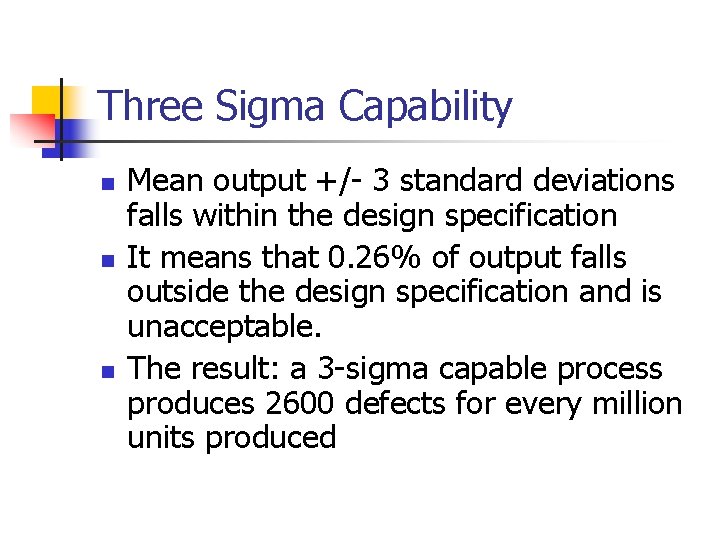 Three Sigma Capability

- Mean output +/- 3 standard deviations falls within the design specification
- It means that 0.26% of output falls outside the design specification and is unacceptable.
- The result: a 3-sigma capable process produces 2600 defects for every million units produced